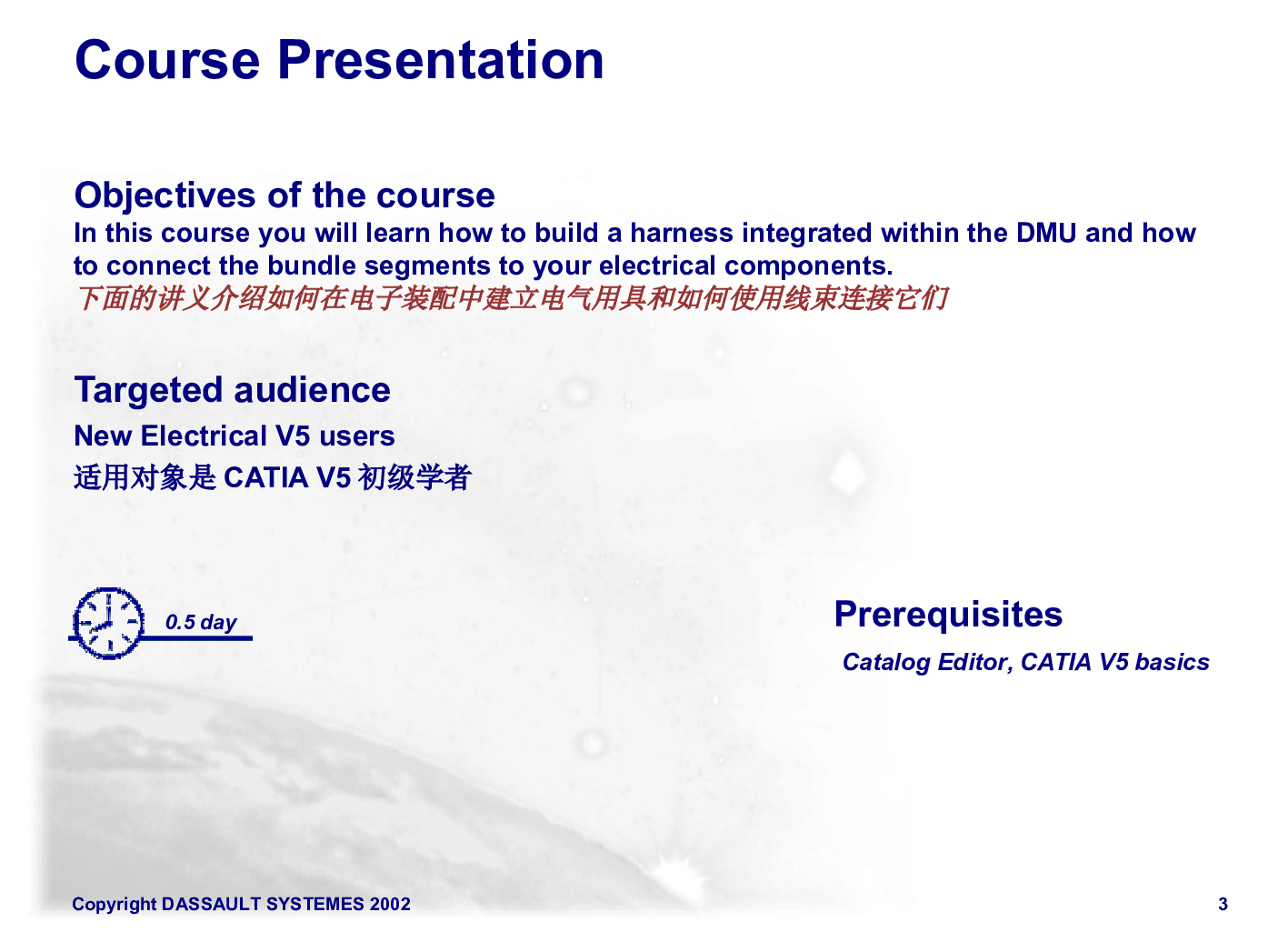 Course Presentation

Objectives of the course
In this course you will learn how to build a harness integrated within the DMU and how to connect the bundle segments to your electrical components.
下面的讲义介绍如何在电子装配中建立电气用具和如何使用线束连接它们

Targeted audience
New Electrical V5 users
适用对象是 CATIA V5 初级学者

0.5 day

Prerequisites
Catalog Editor, CATIA V5 basics

Copyright DASSAULT SYSTEMES 2002

3